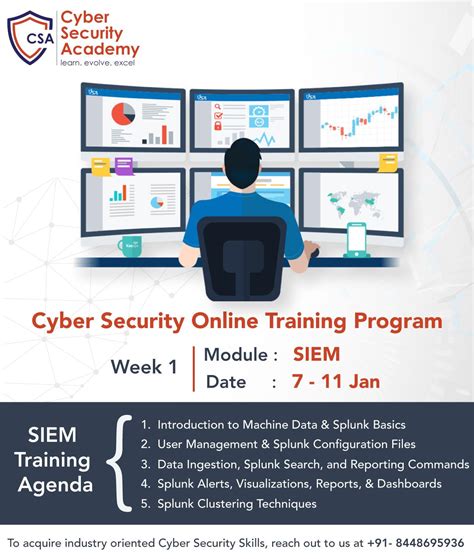 CSA
Cyber Security Academy
learn. evolve. excel

Cyber Security Online Training Program

Week 1
Module : SIEM
Date : 7 - 11 Jan

SIEM Training Agenda

1. Introduction to Machine Data & Splunk Basics
2. User Management & Splunk Configuration Files
3. Data Ingestion, Splunk Search, and Reporting Commands
4. Splunk Alerts, Visualizations, Reports, & Dashboards
5. Splunk Clustering Techniques

To acquire industry oriented Cyber Security Skills, reach out to us at +91- 8448695936